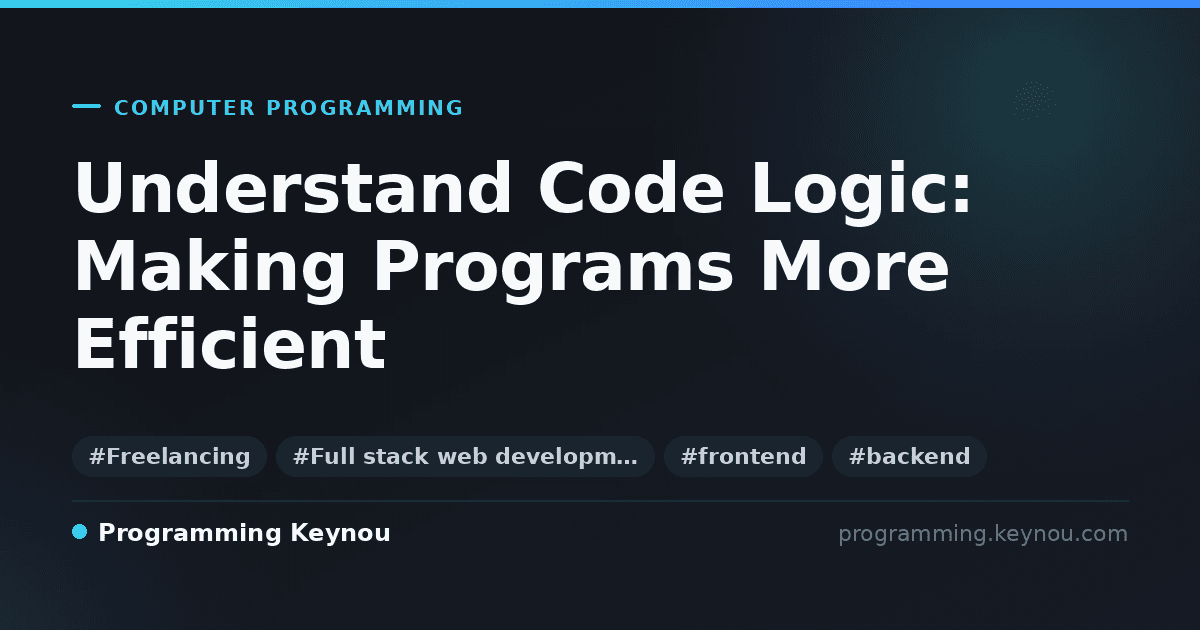 COMPUTER PROGRAMMING

Understand Code Logic: Making Programs More Efficient

#Freelancing #Full stack web developm… #frontend #backend

Programming Keynou

programming.keynou.com